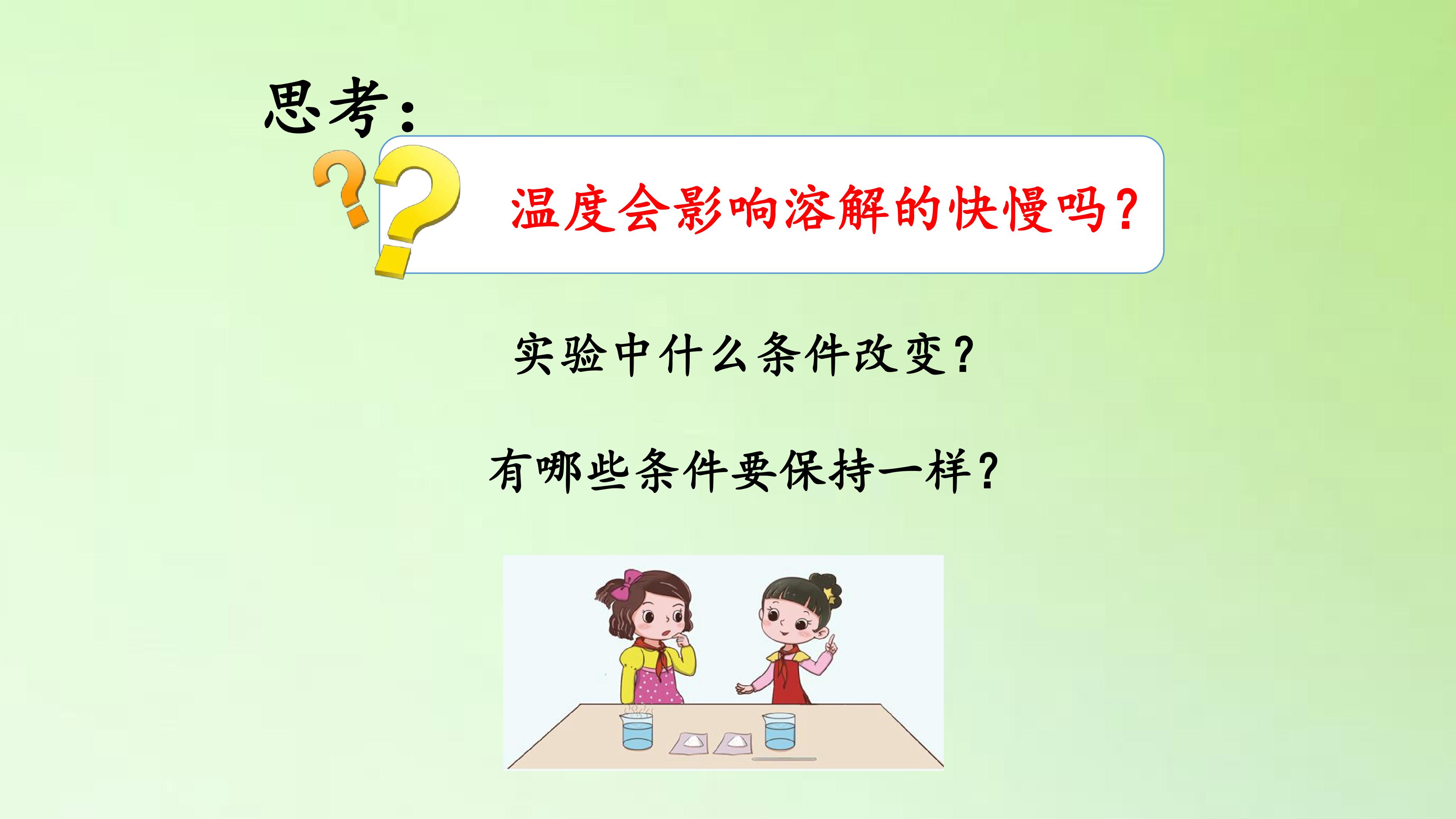 思考：

温度会影响溶解的快慢吗？

实验中什么条件改变？

有哪些条件要保持一样？